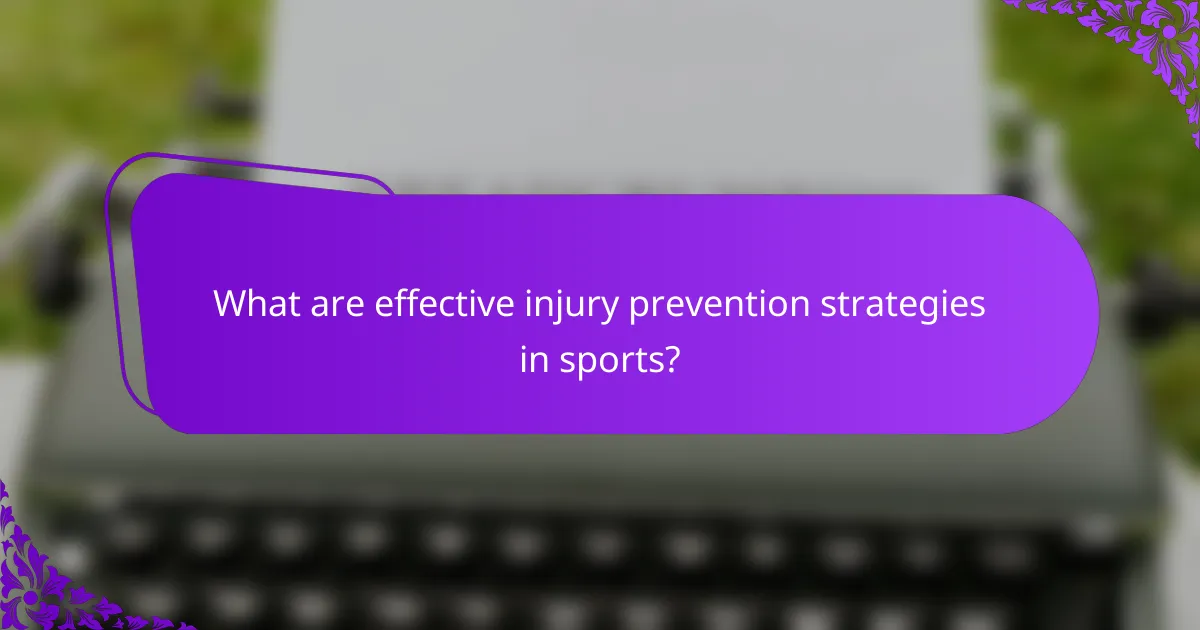 What are effective injury prevention strategies in sports?